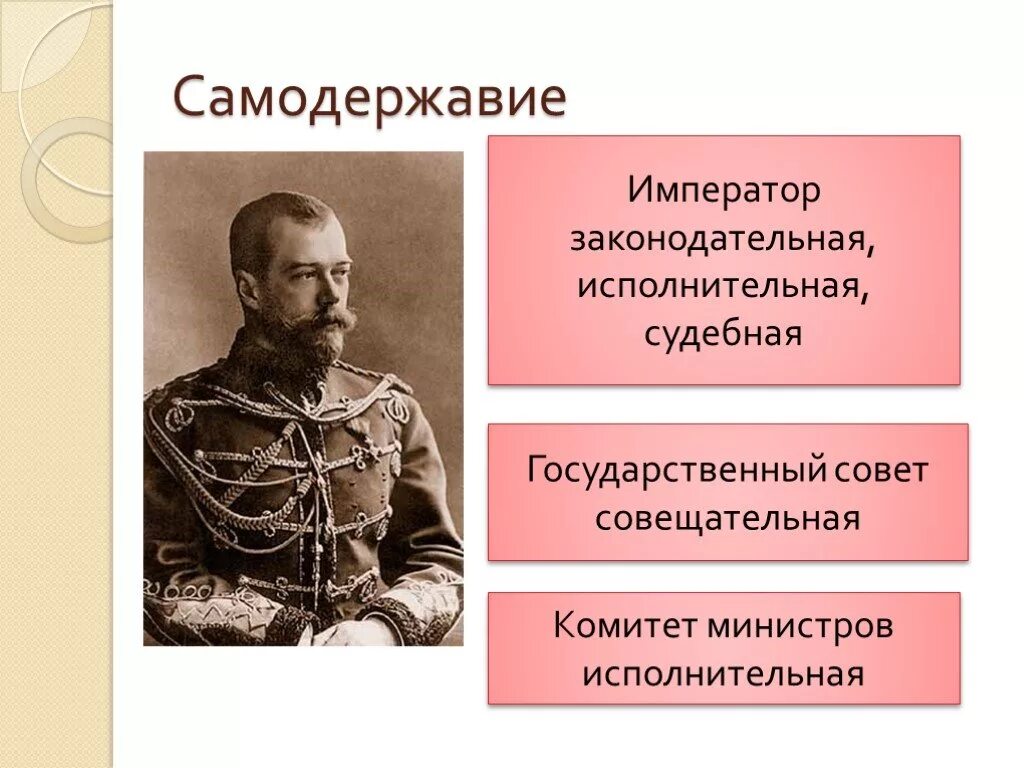 Самодержавие

Император
законодательная,
исполнительная,
судебная

Государственный совет
совещательная

Комитет министров
исполнительная